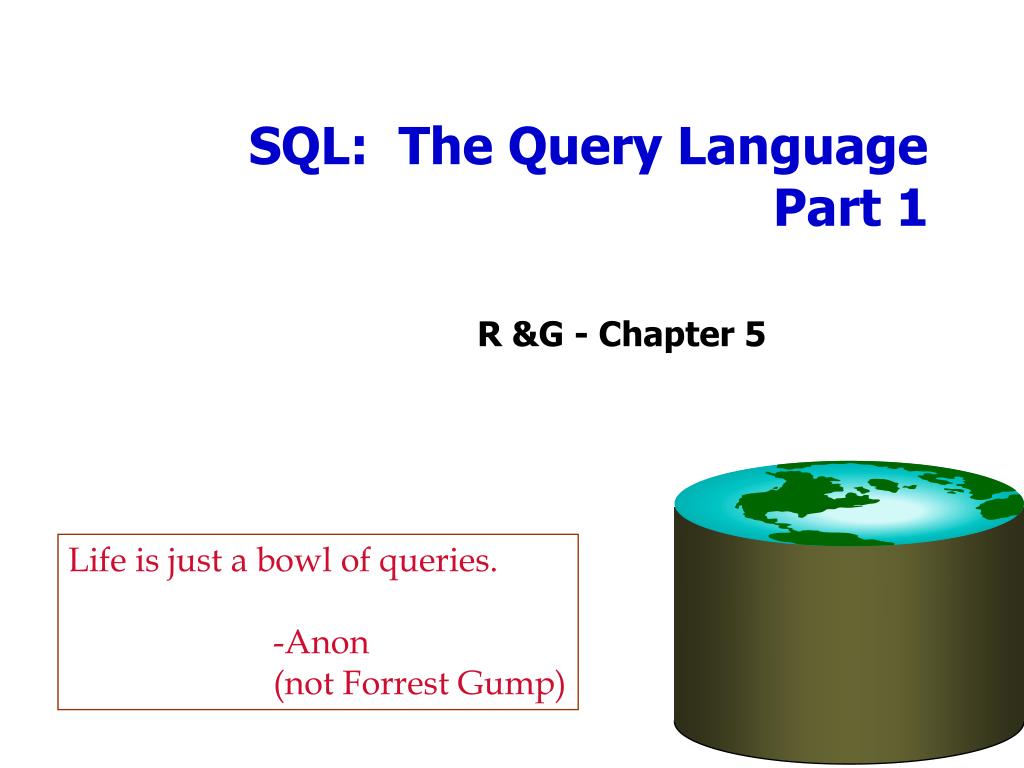 SQL: The Query Language
Part 1

R &G - Chapter 5

Life is just a bowl of queries.

-Anon
(not Forrest Gump)